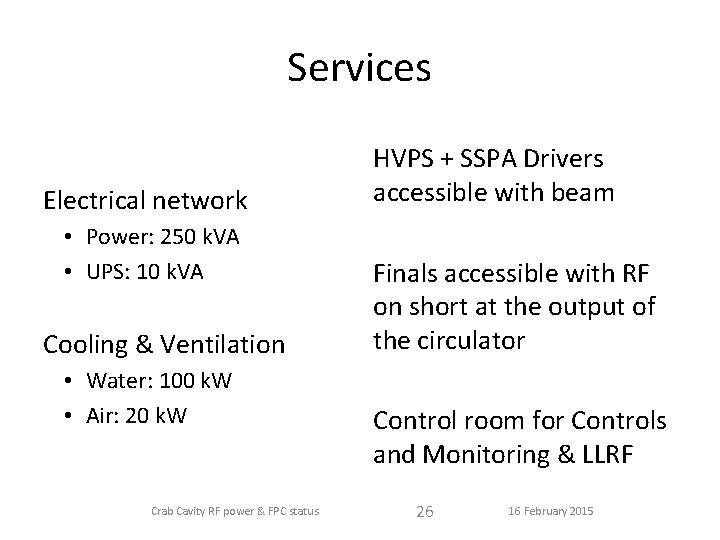 Services

Electrical network
• Power: 250 kVA
• UPS: 10 kVA

Cooling & Ventilation
• Water: 100 kW
• Air: 20 kW

HVPS + SSPA Drivers accessible with beam

Finals accessible with RF on short at the output of the circulator

Control room for Controls and Monitoring & LLRF

Crab Cavity RF power & FPC status 26 16 February 2015